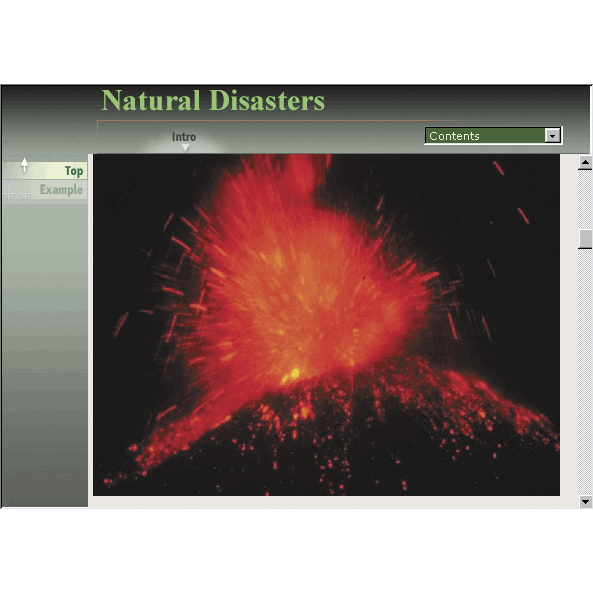 Natural Disasters

Intro

Contents

Top

Example